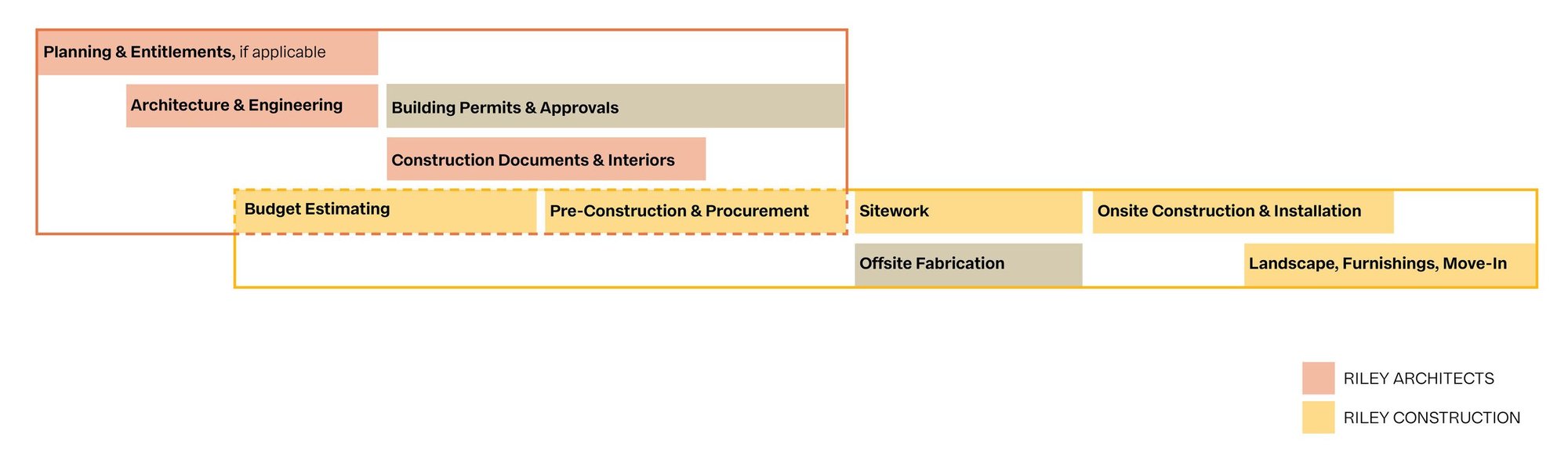 Planning & Entitlements, if applicable

Architecture & Engineering

Building Permits & Approvals

Construction Documents & Interiors

Budget Estimating

Pre-Construction & Procurement

Sitework

Onsite Construction & Installation

Offsite Fabrication

Landscape, Furnishings, Move-In

RILEY ARCHITECTS

RILEY CONSTRUCTION